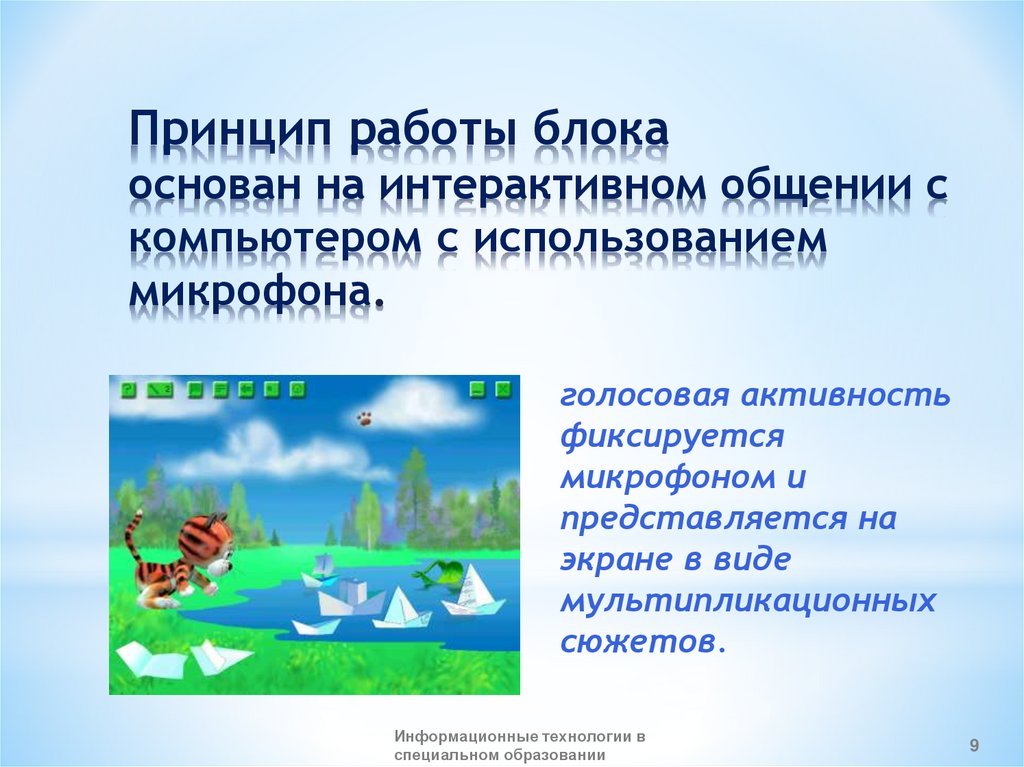 Принцип работы блока
основан на интерактивном общении с компьютером с использованием микрофона.

голосовая активность фиксируется микрофоном и представляется на экране в виде мультипликационных сюжетов.

Информационные технологии в специальном образовании

9